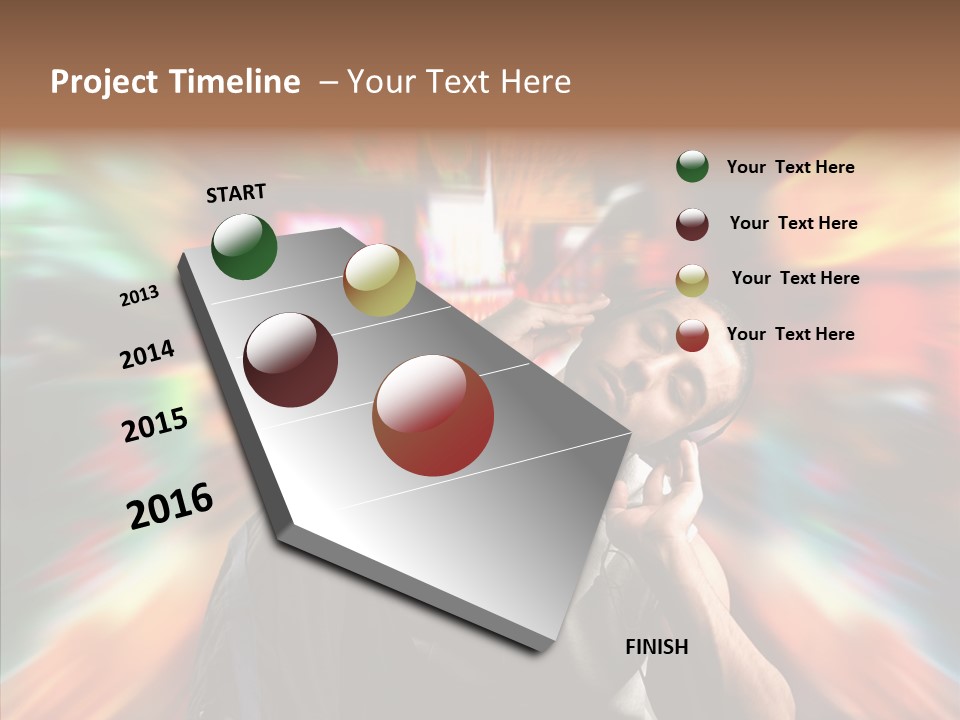 Project Timeline – Your Text Here

START

2013

2014

2015

2016

FINISH

Your Text Here

Your Text Here

Your Text Here

Your Text Here